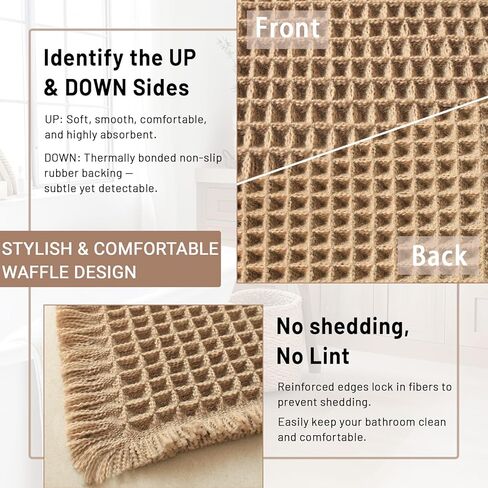 Identify the UP & DOWN Sides

UP: Soft, smooth, comfortable, and highly absorbent.

DOWN: Thermally bonded non-slip rubber backing — subtle yet detectable.

Front

Back

STYLISH & COMFORTABLE WAFFLE DESIGN

No shedding, No Lint

Reinforced edges lock in fibers to prevent shedding.

Easily keep your bathroom clean and comfortable.